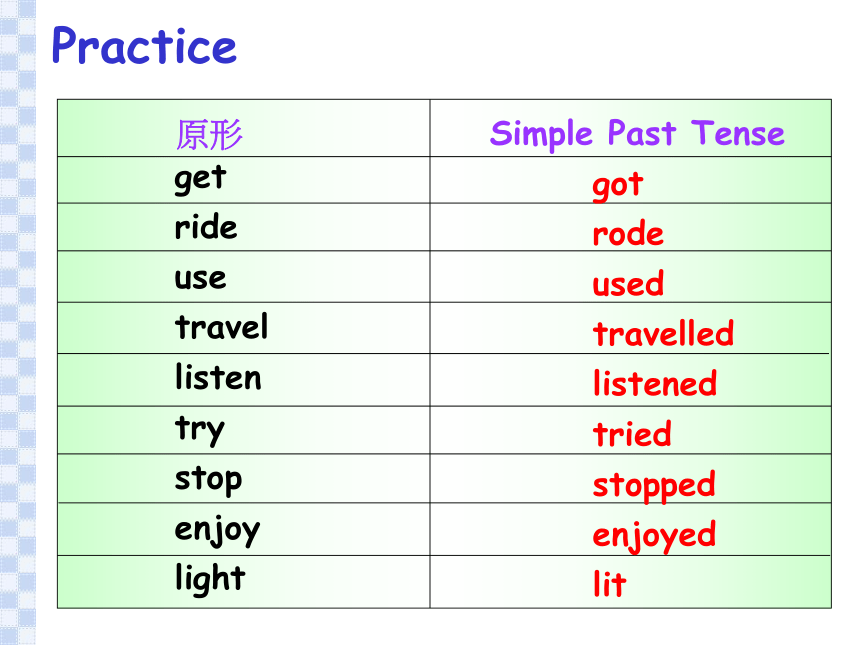 Practice

| 原形 | Simple Past Tense |
|---|---|
| get | got |
| ride | rode |
| use | used |
| travel | travelled |
| listen | listened |
| try | tried |
| stop | stopped |
| enjoy | enjoyed |
| light | lit |